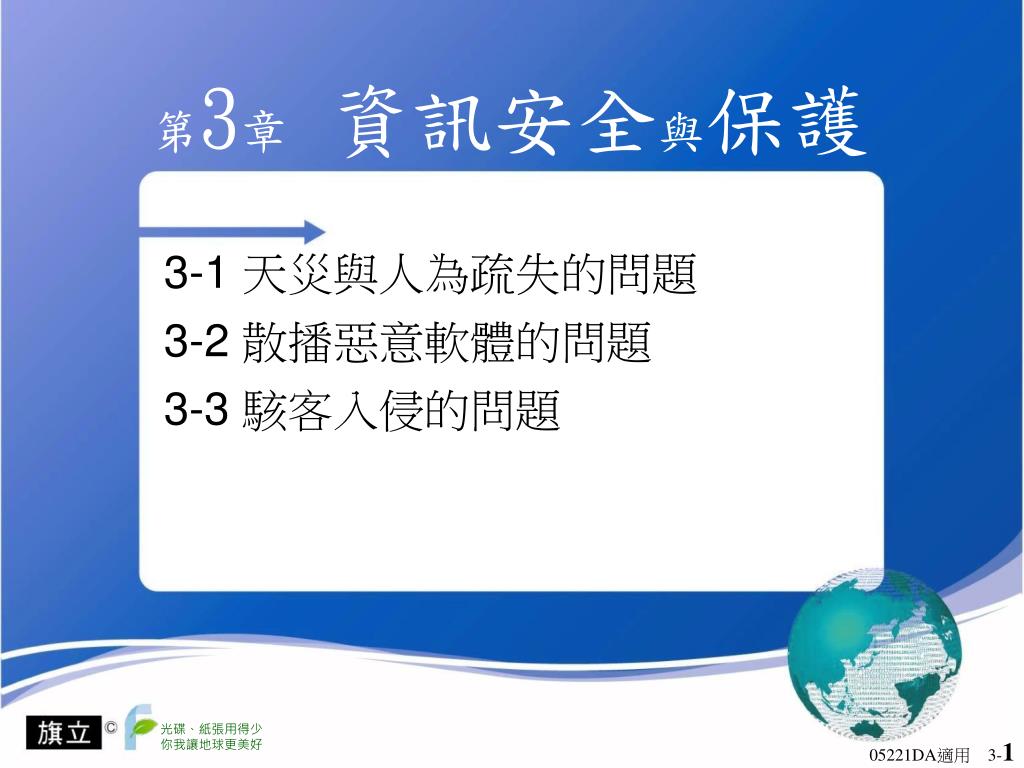 第3章 資訊安全與保護

3-1 天災與人為疏失的問題
3-2 散播惡意軟體的問題
3-3 駭客入侵的問題

旗立 ©

光碟、紙張用得少
你我讓地球更美好

05221DA適用 3-1